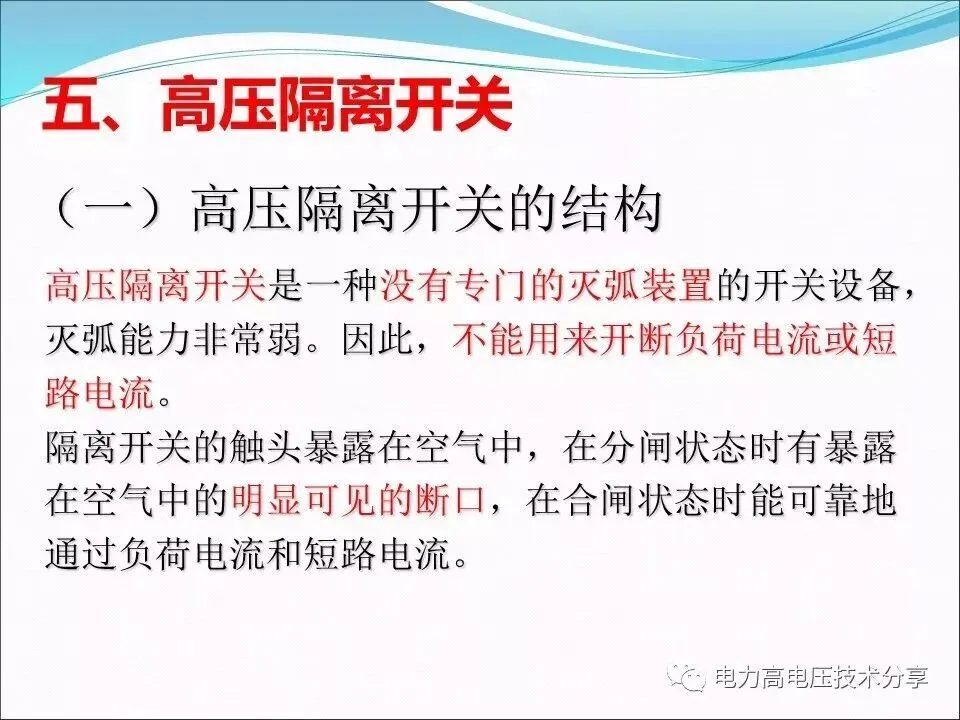 五、高压隔离开关

（一）高压隔离开关的结构

高压隔离开关是一种没有专门的灭弧装置的开关设备，灭弧能力非常弱。因此，不能用来开断负荷电流或短路电流。

隔离开关的触头暴露在空气中，在分闸状态时有暴露在空气中的明显可见的断口，在合闸状态时能可靠地通过负荷电流和短路电流。

电力高电压技术分享